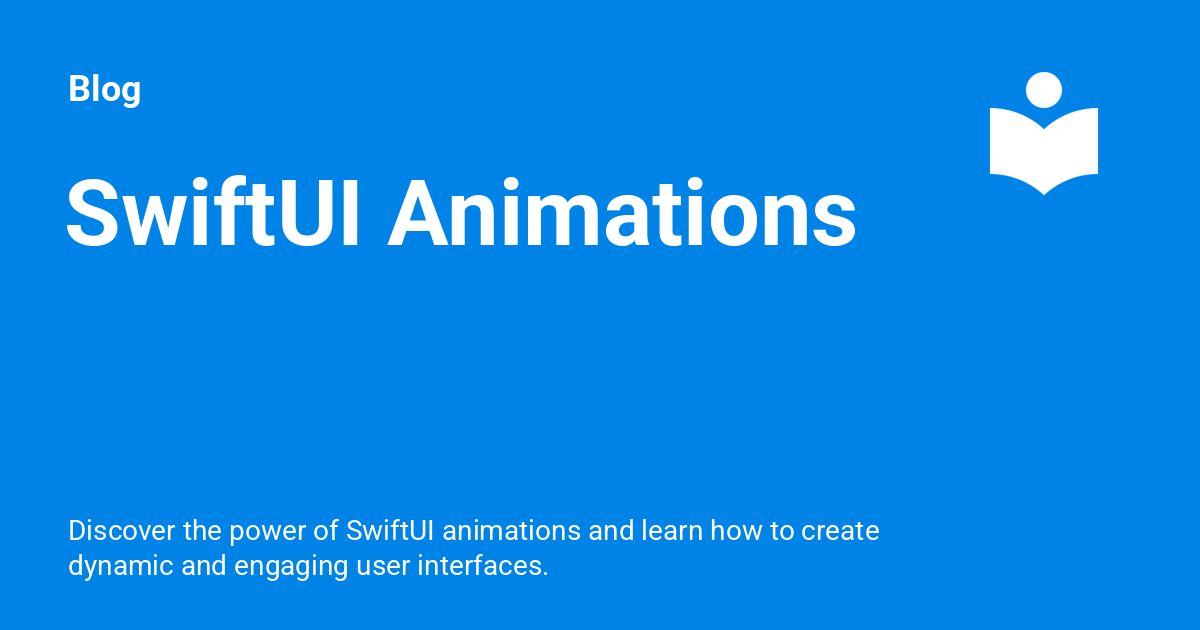 Blog

SwiftUI Animations

Discover the power of SwiftUI animations and learn how to create dynamic and engaging user interfaces.